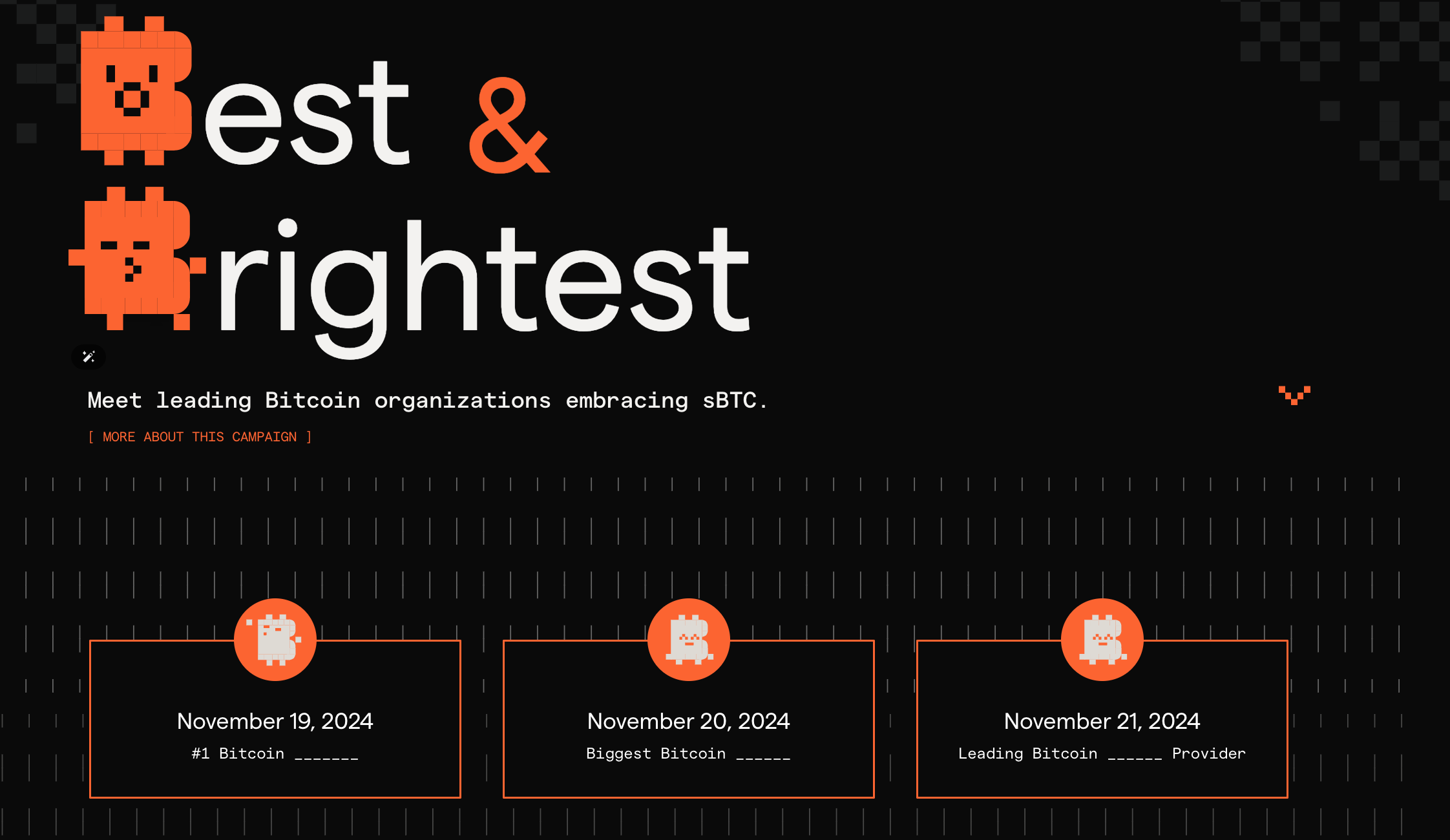 Best &

Brightest

Meet leading Bitcoin organizations embracing sBTC.

[ MORE ABOUT THIS CAMPAIGN ]

November 19, 2024

#1 Bitcoin _______

November 20, 2024

Biggest Bitcoin ______

November 21, 2024

Leading Bitcoin ______ Provider